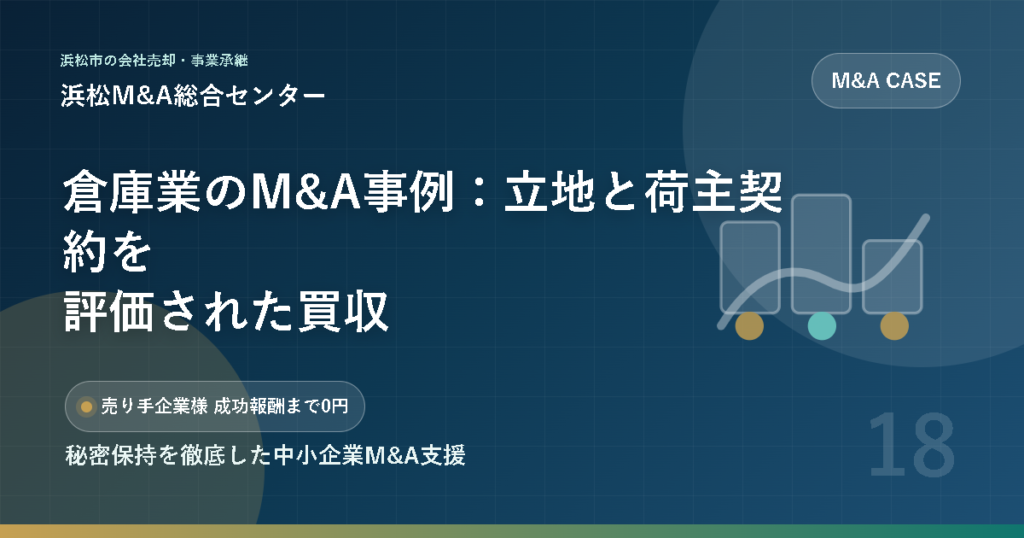 浜松市の会社売却・事業承継
浜松M&A総合センター

M&A CASE

倉庫業のM&A事例：立地と荷主契約を
評価された買収

売り手企業様 成功報酬まで0円

秘密保持を徹底した中小企業M&A支援

18